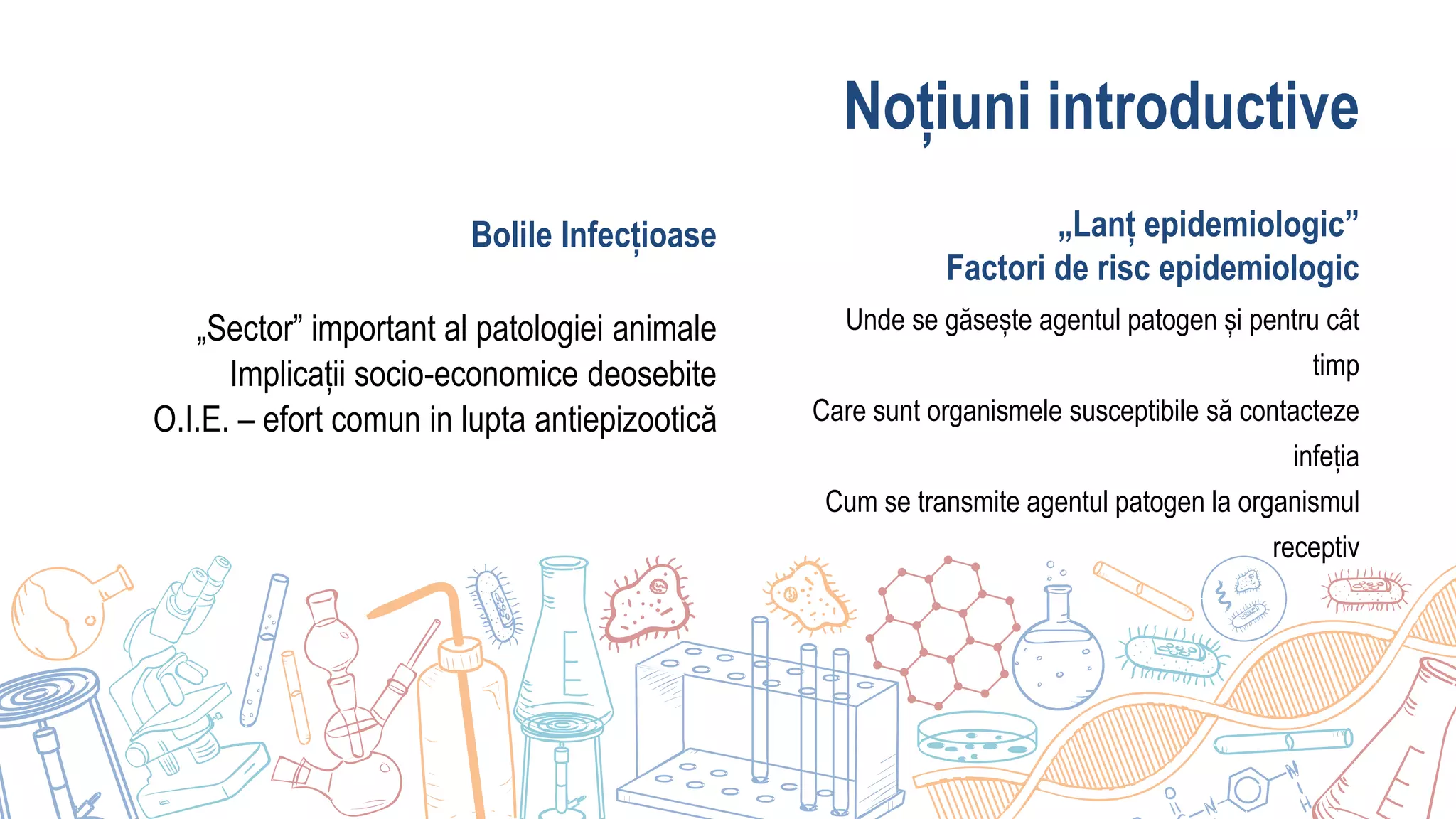 Noțiuni introductive

Bolile Infecțioase

„Sector” important al patologiei animale
Implicații socio-economice deosebite
O.I.E. – efort comun in lupta antiepizootică

„Lanț epidemiologic”
Factori de risc epidemiologic

Unde se găsește agentul patogen și pentru cât timp
Care sunt organismele susceptibile să contacteze infeția
Cum se transmite agentul patogen la organismul receptiv